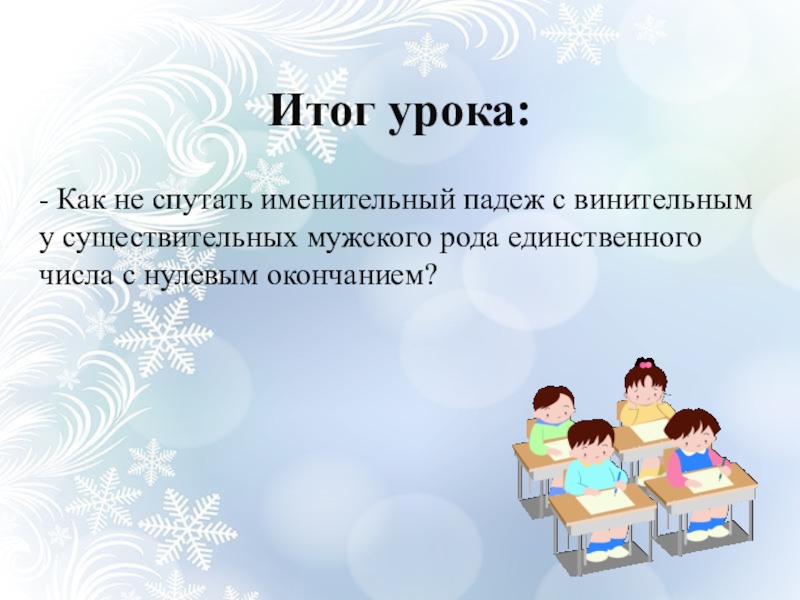 Итог урока:

- Как не спутать именительный падеж с винительным у существительных мужского рода единственного числа с нулевым окончанием?